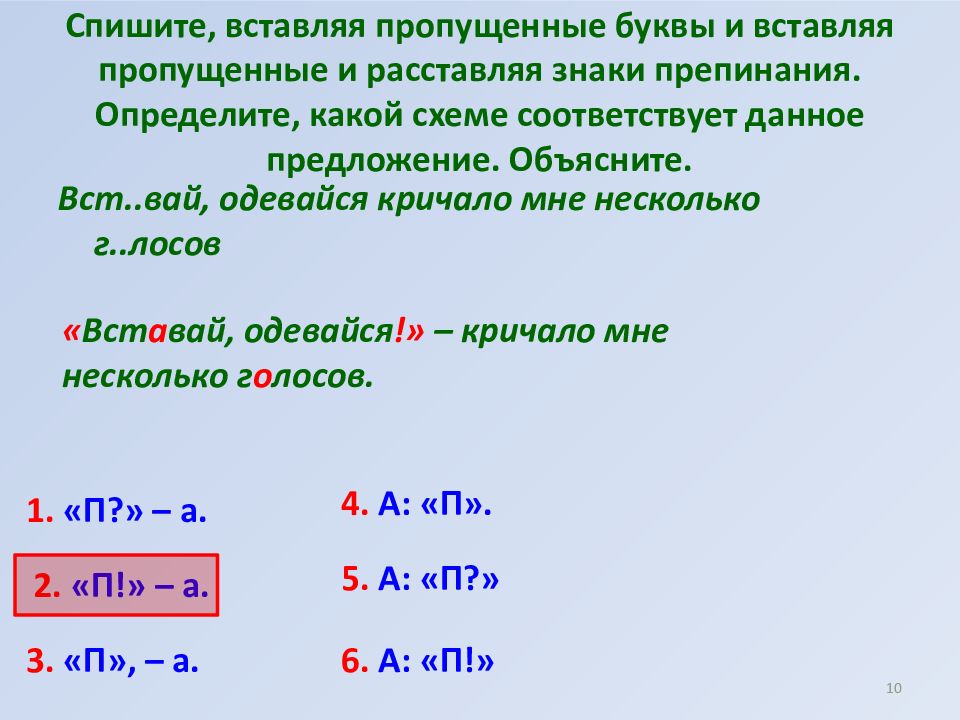 Спишите, вставляя пропущенные буквы и вставляя пропущенные и расставляя знаки препинания. Определите, какой схеме соответствует данное предложение. Объясните.

Вст..вай, одевайся кричало мне несколько г..лосов

«Вставай, одевайся!» – кричало мне несколько голосов.

1. «П?» – а.

2. «П!» – а.

3. «П», – а.

4. А: «П».

5. А: «П?»

6. А: «П!»

10